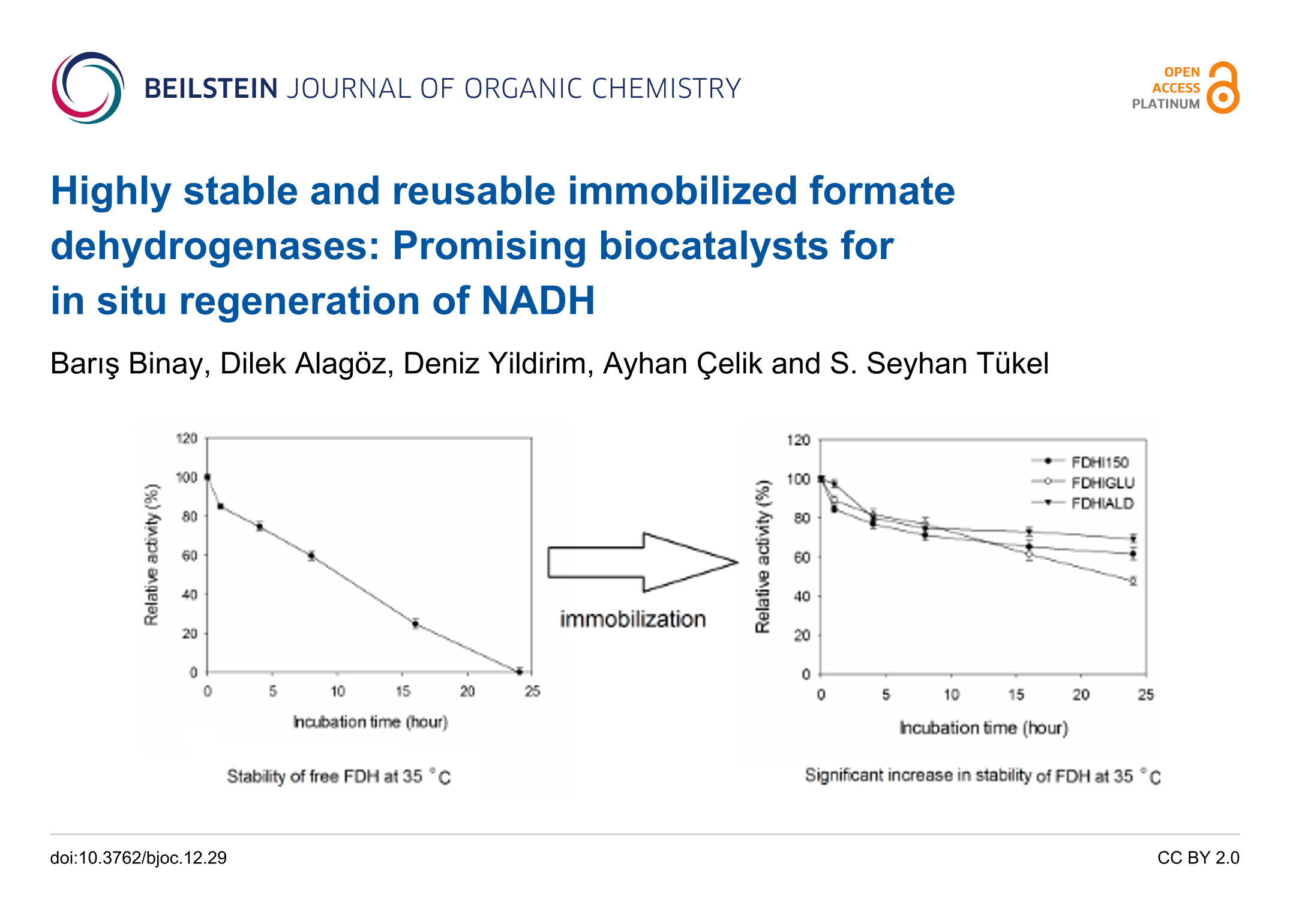 BEILSTEIN JOURNAL OF ORGANIC CHEMISTRY

OPEN ACCESS PLATINUM

Highly stable and reusable immobilized formate dehydrogenases: Promising biocatalysts for in situ regeneration of NADH

Barış Binay, Dilek Alagöz, Deniz Yildirim, Ayhan Çelik and S. Seyhan Tükel

120
100
80
60
40
20
0
Relative activity (%)
0 5 10 15 20 25
Incubation time (hour)

Stability of free FDH at 35 °C

immobilization

120
100
80
60
40
20
0
Relative activity (%)
FDHI150
FDHIGLU
FDHIALD
0 5 10 15 20 25
Incubation time (hour)

Significant increase in stability of FDH at 35 °C

doi:10.3762/bjoc.12.29

CC BY 2.0